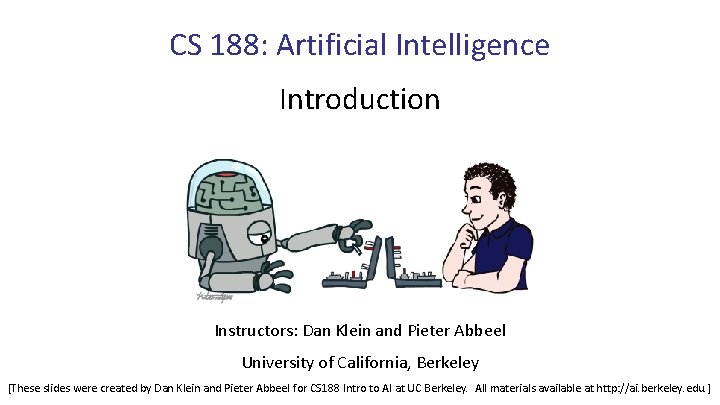 CS 188: Artificial Intelligence

Introduction

Instructors: Dan Klein and Pieter Abbeel

University of California, Berkeley

[These slides were created by Dan Klein and Pieter Abbeel for CS188 Intro to AI at UC Berkeley. All materials available at http://ai.berkeley.edu.]